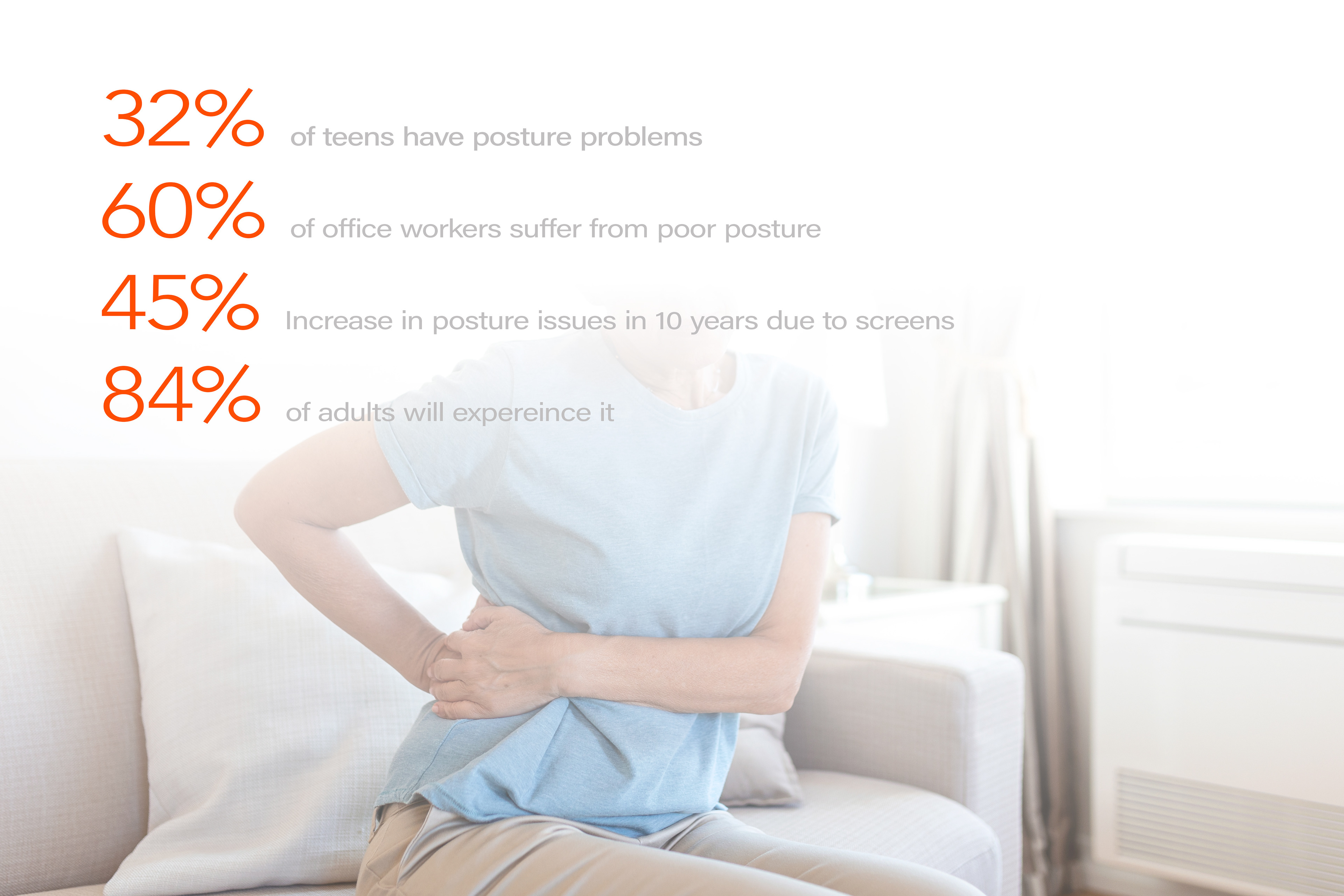 32% of teens have posture problems

60% of office workers suffer from poor posture

45% Increase in posture issues in 10 years due to screens

84% of adults will expereince it